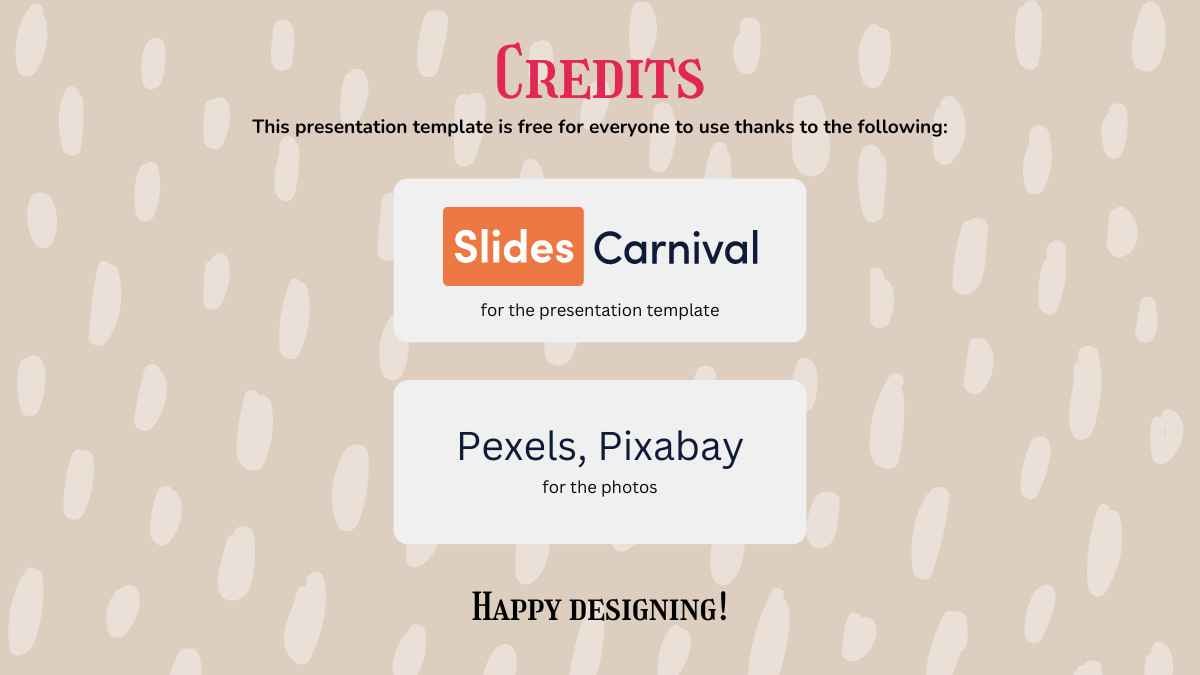 Credits

This presentation template is free for everyone to use thanks to the following:

Slides Carnival

for the presentation template

Pexels, Pixabay

for the photos

Happy designing!